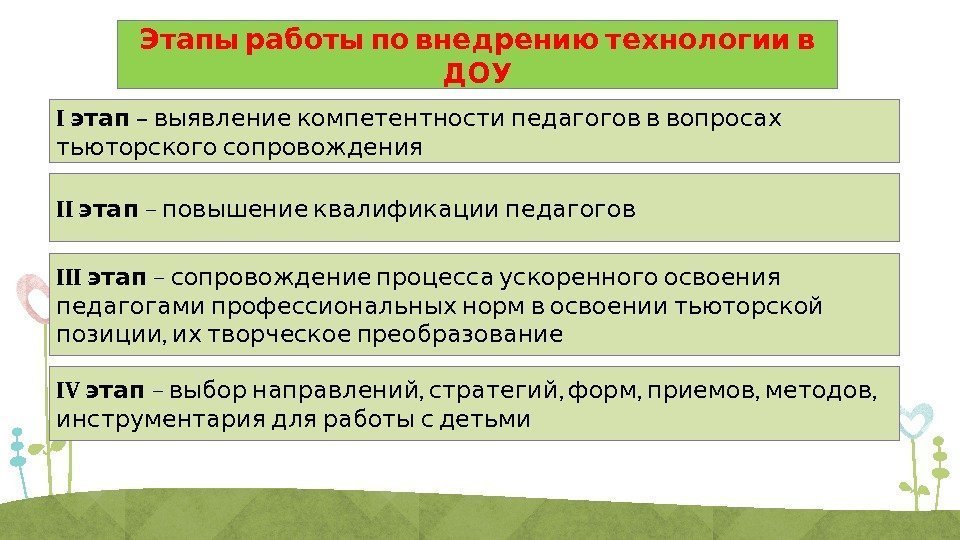 Этапы работы по внедрению технологии в ДОУ

I этап – выявление компетентности педагогов в вопросах тьюторского сопровождения

II этап – повышение квалификации педагогов

III этап – сопровождение процесса ускоренного освоения педагогами профессиональных норм в освоении тьюторской позиции, их творческое преобразование

IV этап – выбор направлений, стратегий, форм, приемов, методов, инструментария для работы с детьми